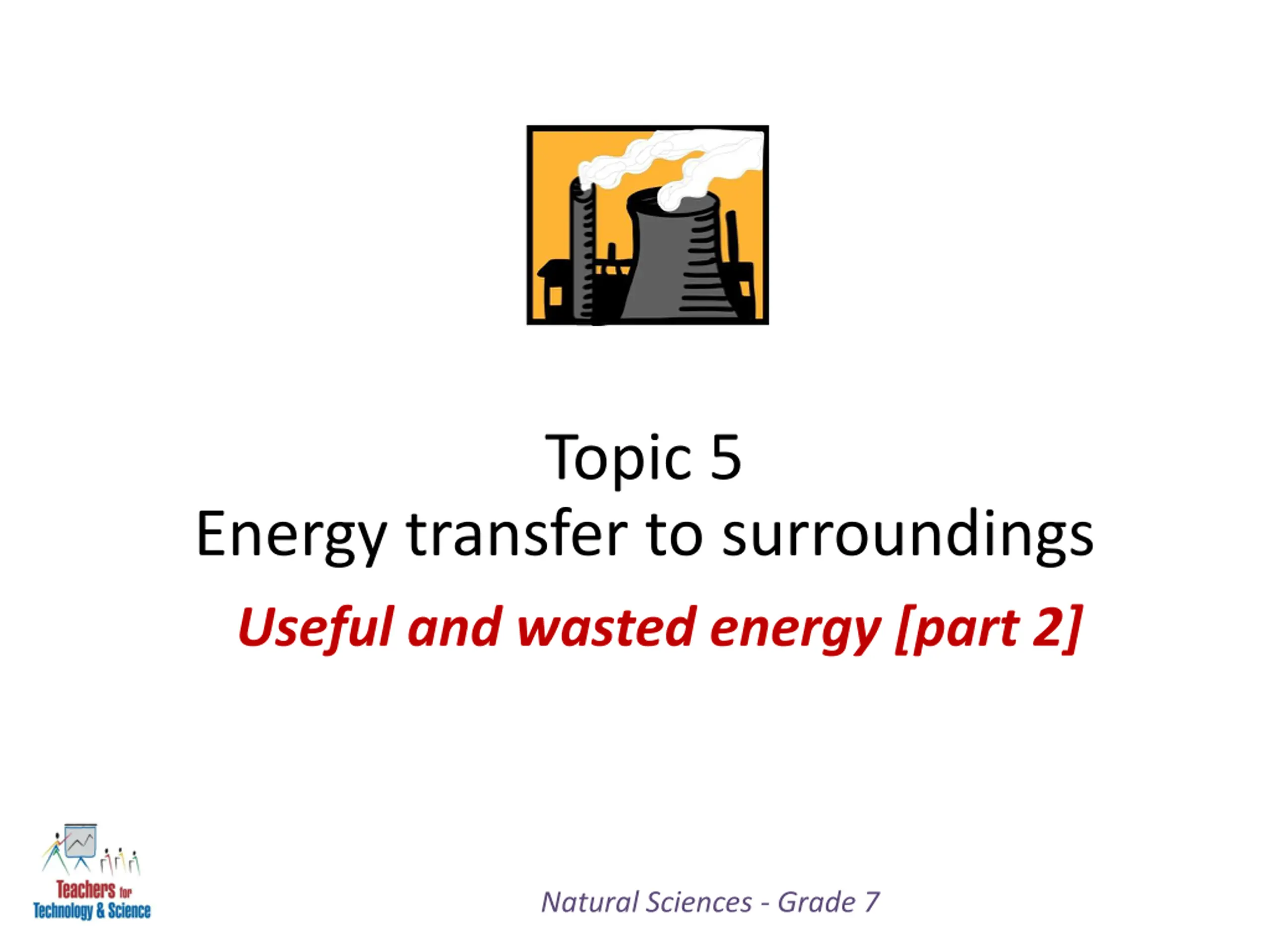 Topic 5
Energy transfer to surroundings

Useful and wasted energy [part 2]

Teachers for Technology & Science

Natural Sciences - Grade 7